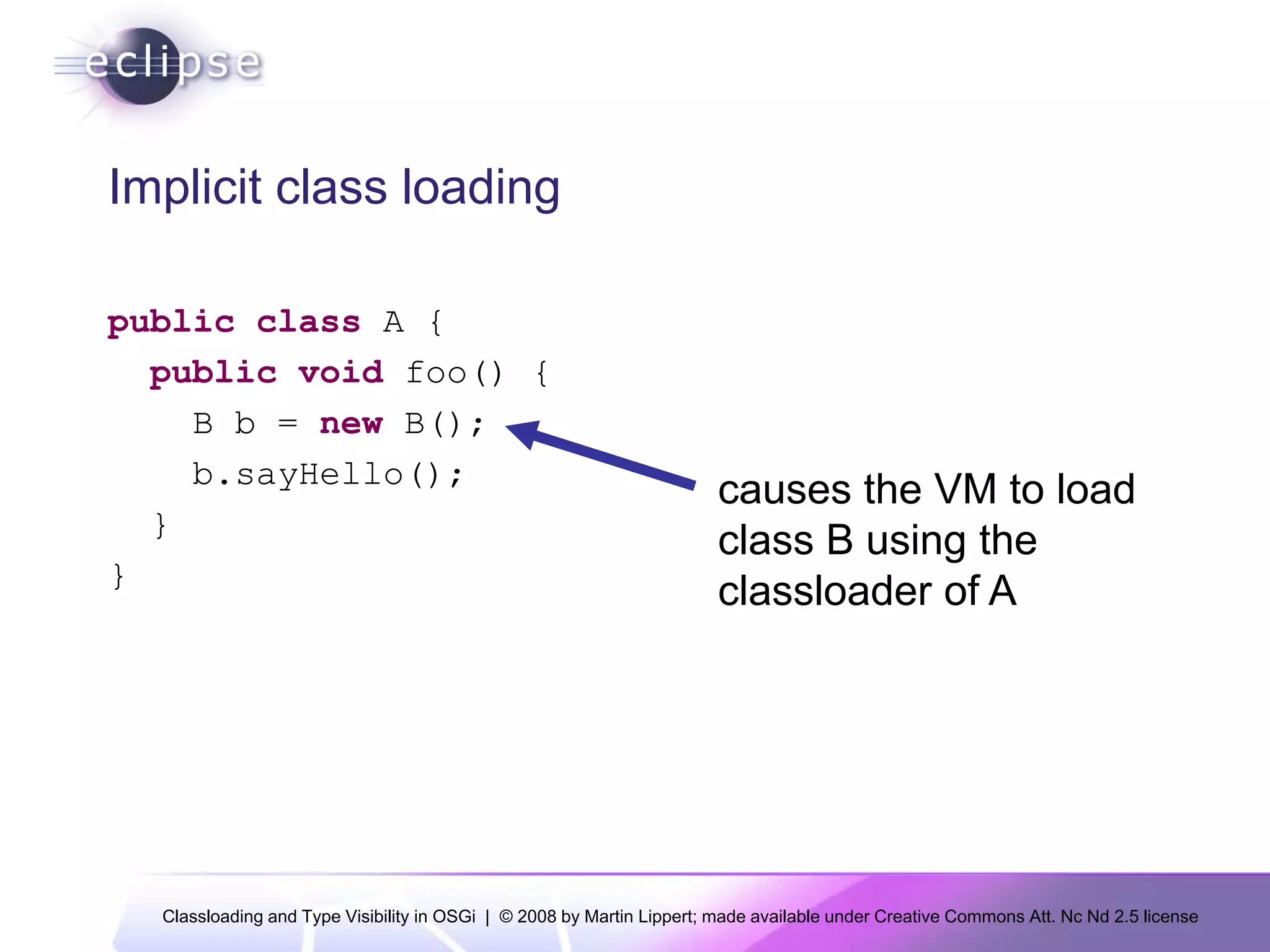 eclipse

Implicit class loading

public class A {
  public void foo() {
    B b = new B();
    b.sayHello();
  }
}

causes the VM to load class B using the classloader of A

Classloading and Type Visibility in OSGi | © 2008 by Martin Lippert; made available under Creative Commons Att. Nc Nd 2.5 license